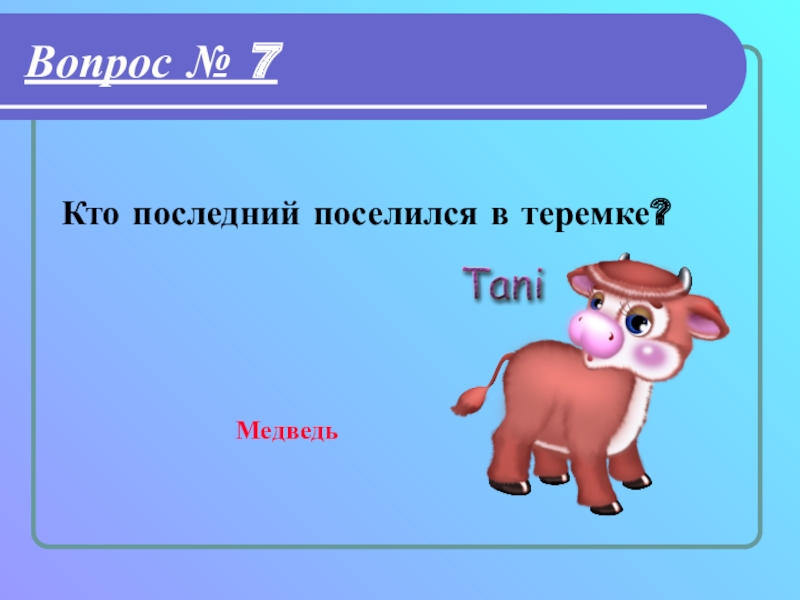 Вопрос № 7

Кто последний поселился в теремке?

Tani

Медведь